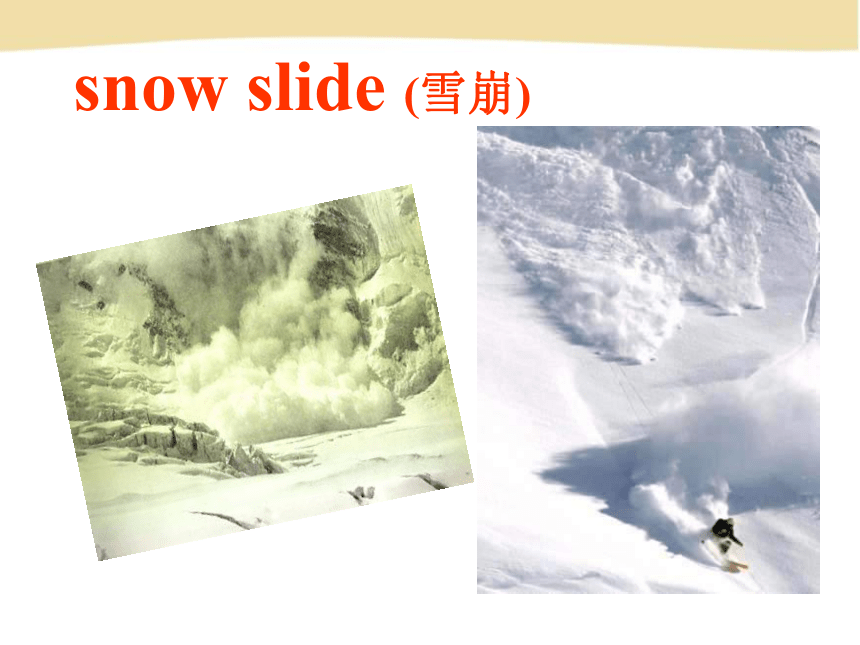 snow slide (雪崩)